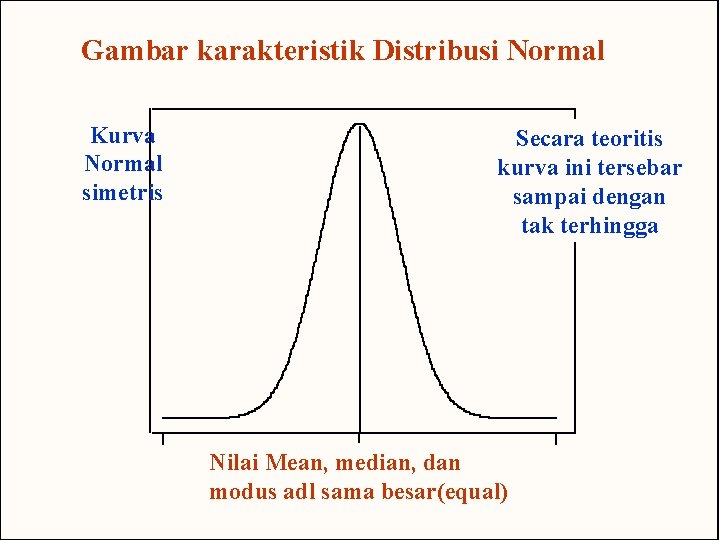 Gambar karakteristik Distribusi Normal

Kurva Normal simetris

Secara teoritis kurva ini tersebar sampai dengan tak terhingga

Nilai Mean, median, dan modus adl sama besar(equal)